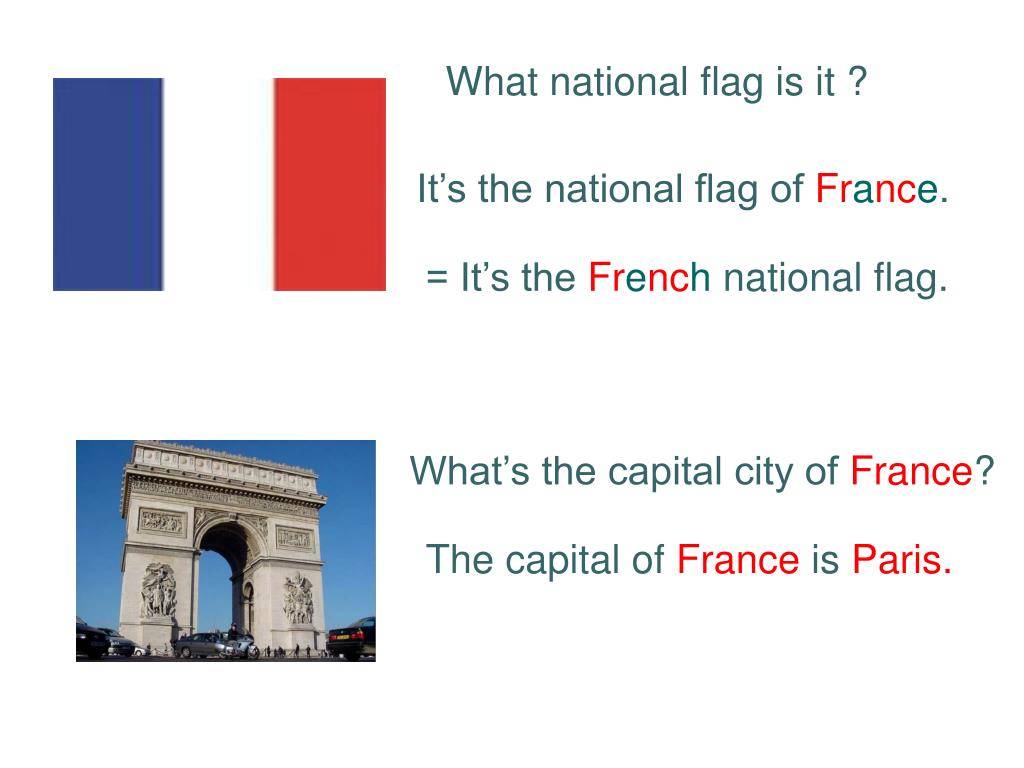 What national flag is it ?

It’s the national flag of France.

= It’s the French national flag.

What’s the capital city of France?

The capital of France is Paris.